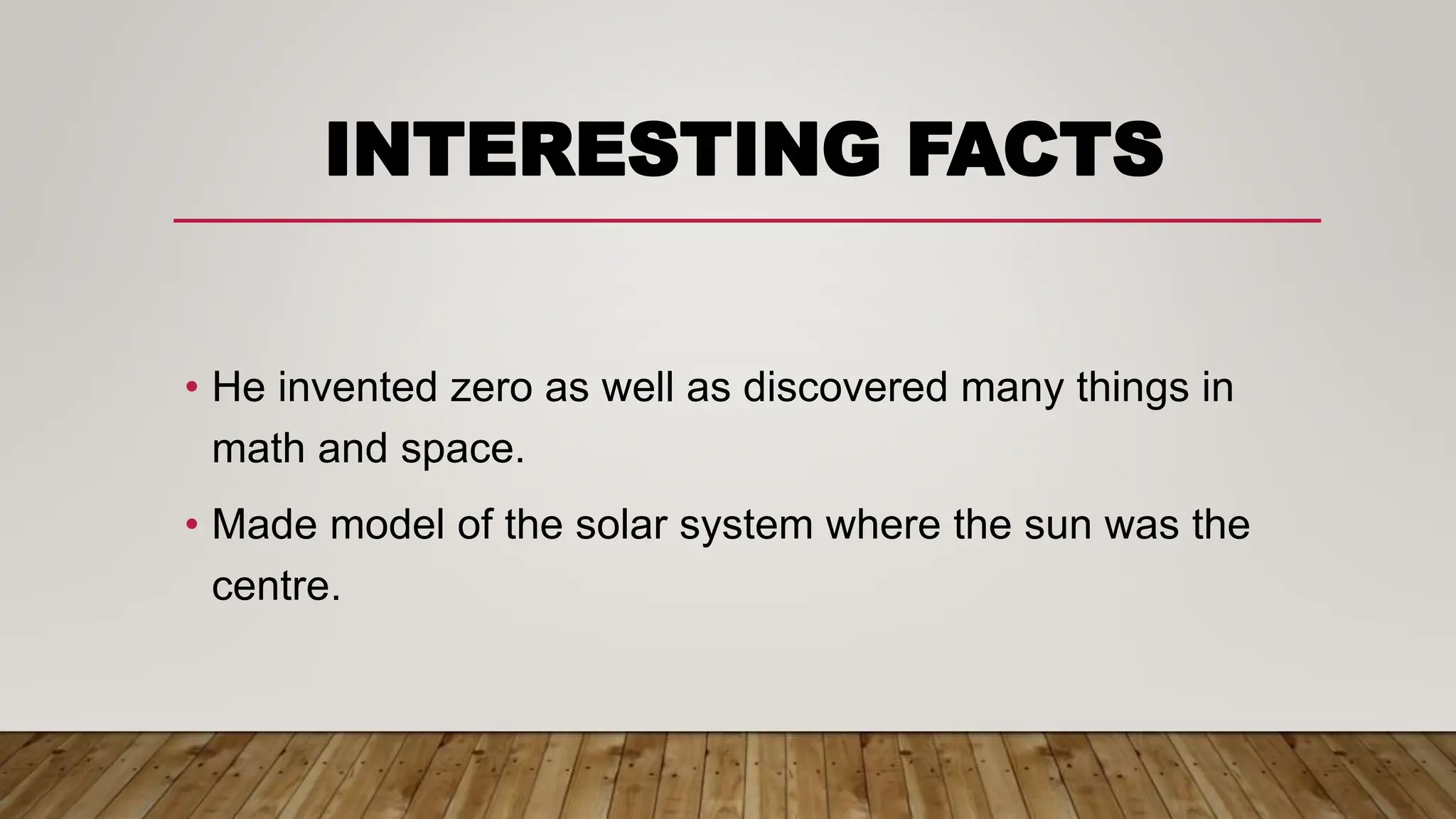 INTERESTING FACTS

• He invented zero as well as discovered many things in math and space.

• Made model of the solar system where the sun was the centre.